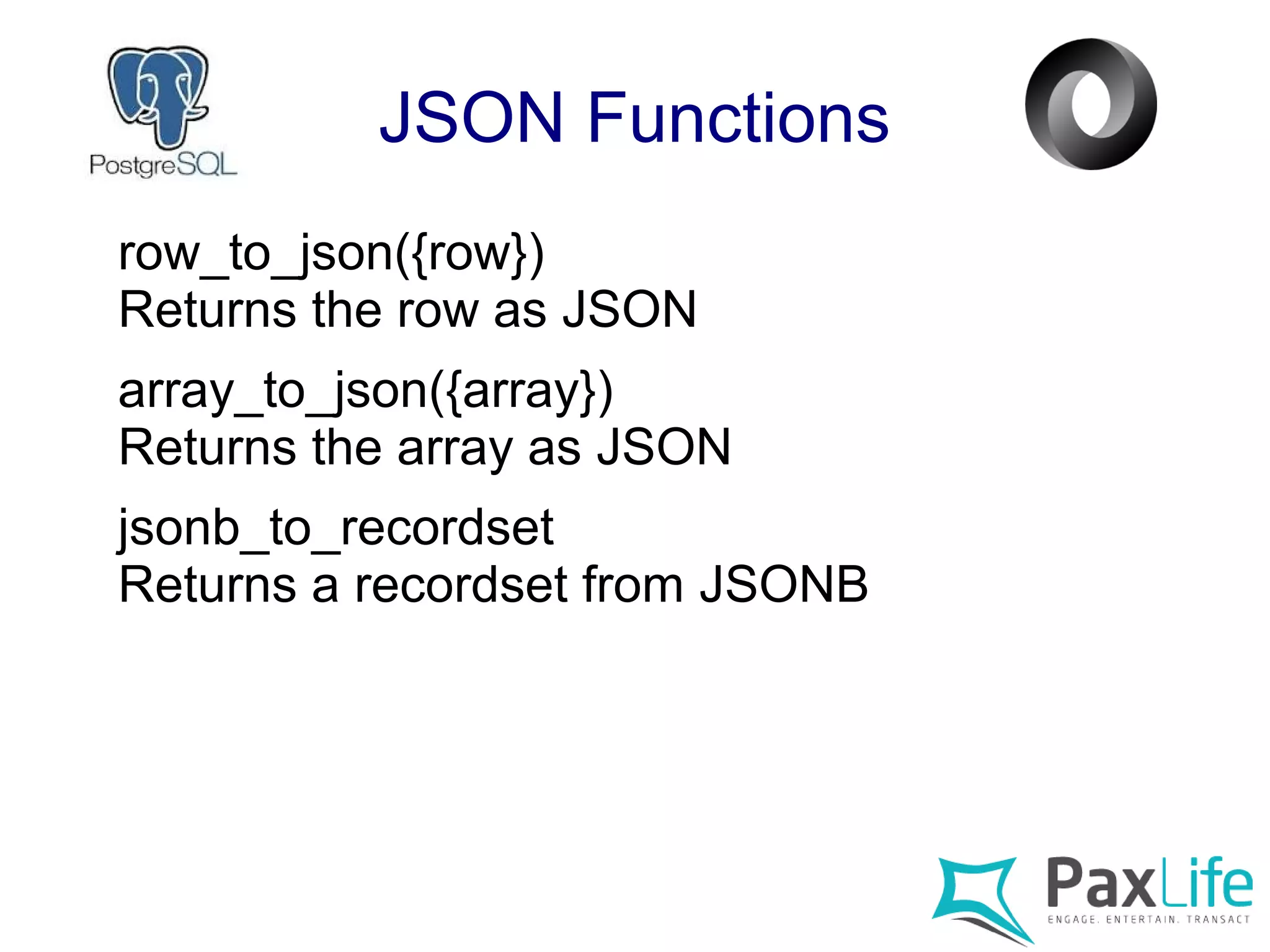 PostgreSQL

JSON Functions

row_to_json({row})
Returns the row as JSON

array_to_json({array})
Returns the array as JSON

jsonb_to_recordset
Returns a recordset from JSONB

PaxLife
ENGAGE. ENTERTAIN. TRANSACT